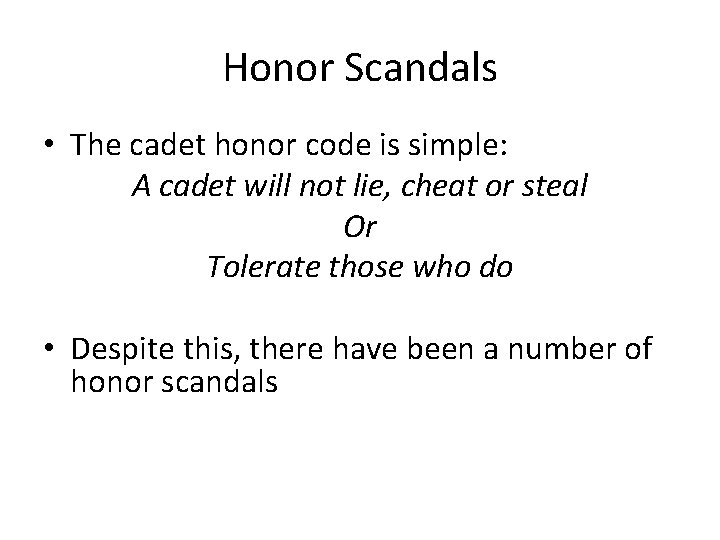 Honor Scandals

• The cadet honor code is simple:
A cadet will not lie, cheat or steal
Or
Tolerate those who do

• Despite this, there have been a number of honor scandals